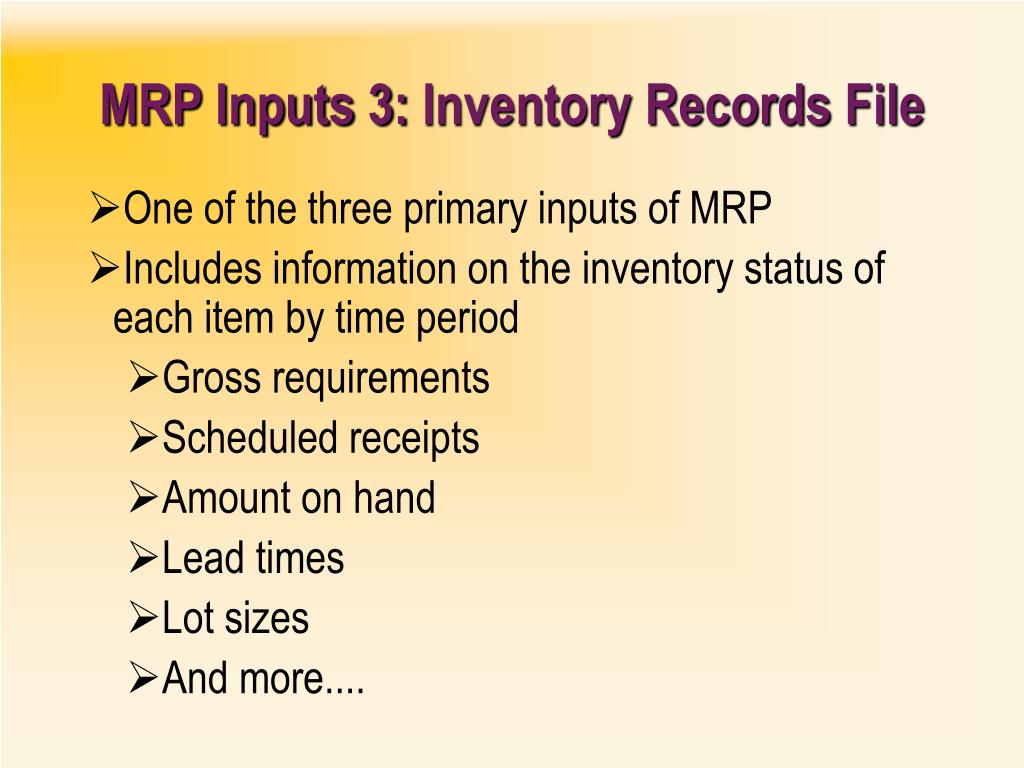 MRP Inputs 3: Inventory Records File

➢One of the three primary inputs of MRP
➢Includes information on the inventory status of each item by time period
➢Gross requirements
➢Scheduled receipts
➢Amount on hand
➢Lead times
➢Lot sizes
➢And more....